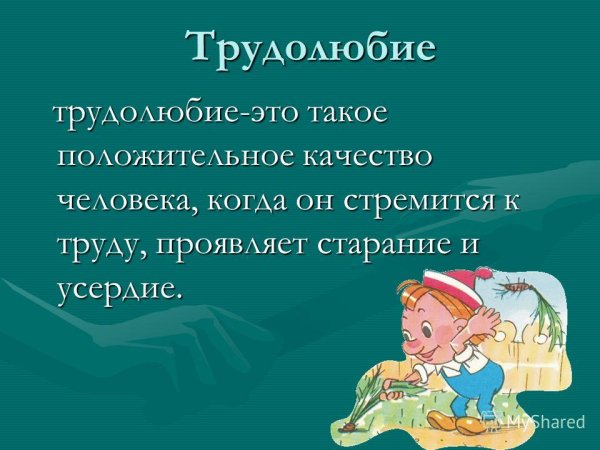 Трудолюбие

трудолюбие-это такое положительное качество человека, когда он стремится к труду, проявляет старание и усердие.

MyShared